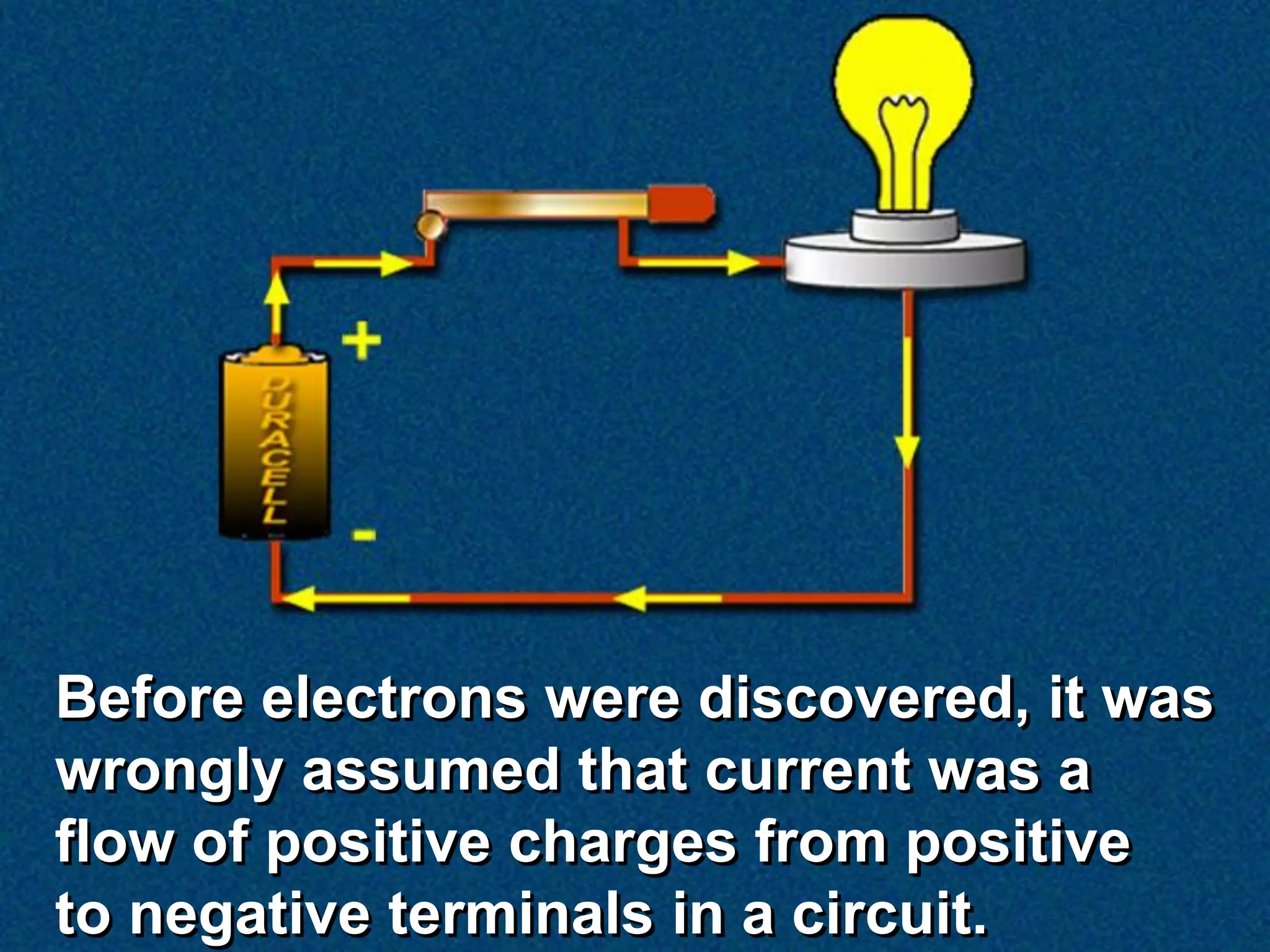 +

DURACELL

-

Before electrons were discovered, it was wrongly assumed that current was a flow of positive charges from positive to negative terminals in a circuit.